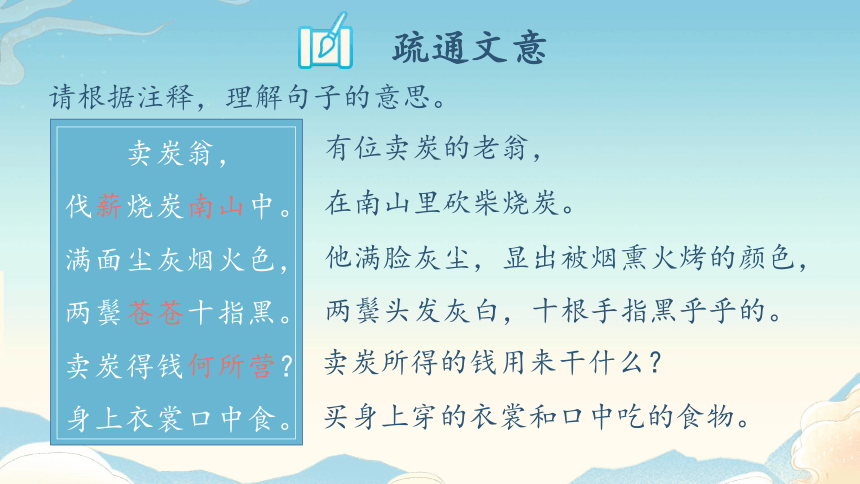 疏通文意

请根据注释，理解句子的意思。

卖炭翁，
伐薪烧炭南山中。
满面尘灰烟火色，
两鬓苍苍十指黑。
卖炭得钱何所营？
身上衣裳口中食。

有位卖炭的老翁，
在南山里砍柴烧炭。
他满脸灰尘，显出被烟熏火烤的颜色，
两鬓头发灰白，十根手指黑乎乎的。
卖炭所得的钱用来干什么？
买身上穿的衣裳和口中吃的食物。